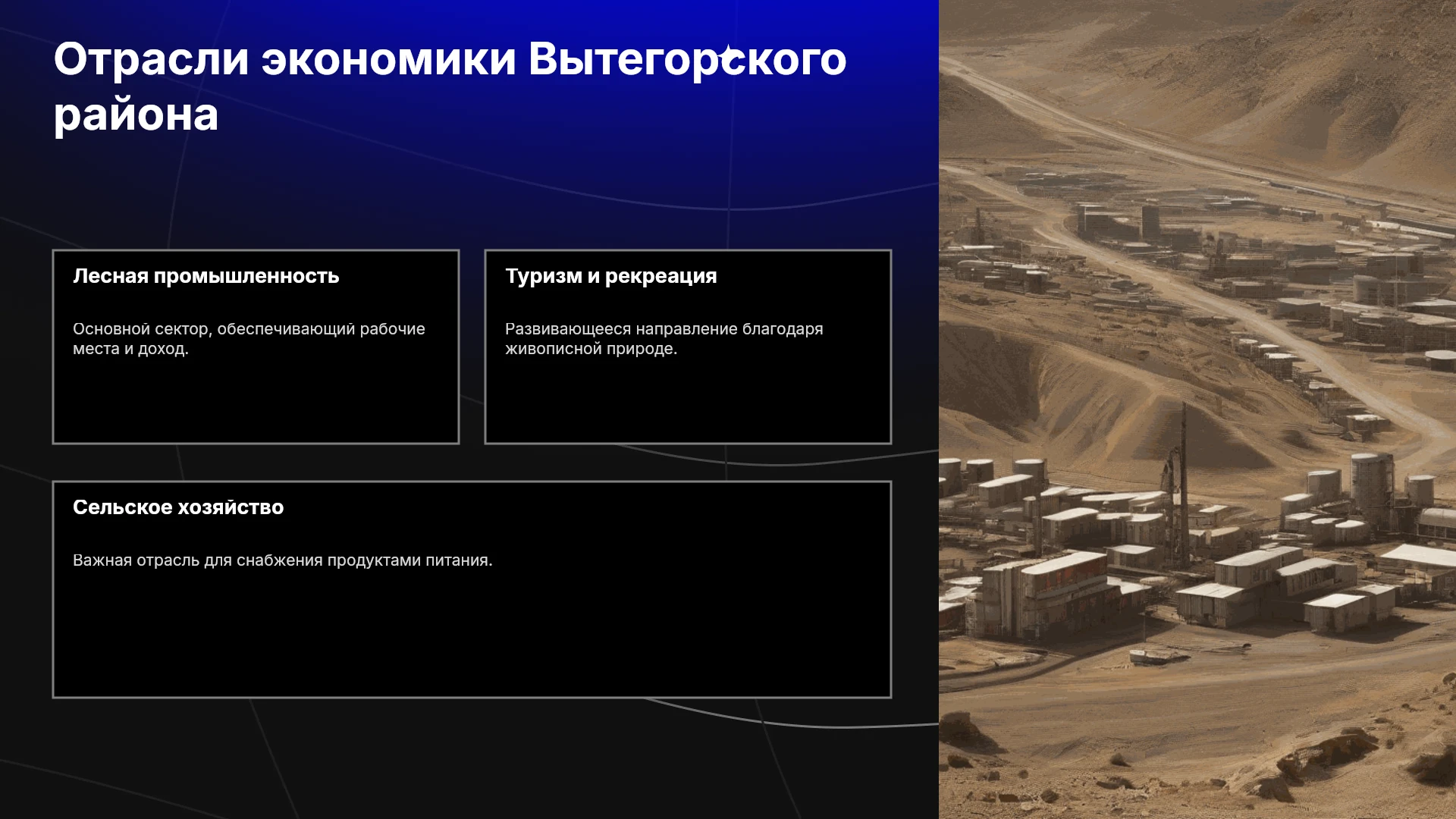 Отрасли экономики Вытегорского района

Лесная промышленность

Основной сектор, обеспечивающий рабочие места и доход.

Туризм и рекреация

Развивающееся направление благодаря живописной природе.

Сельское хозяйство

Важная отрасль для снабжения продуктами питания.